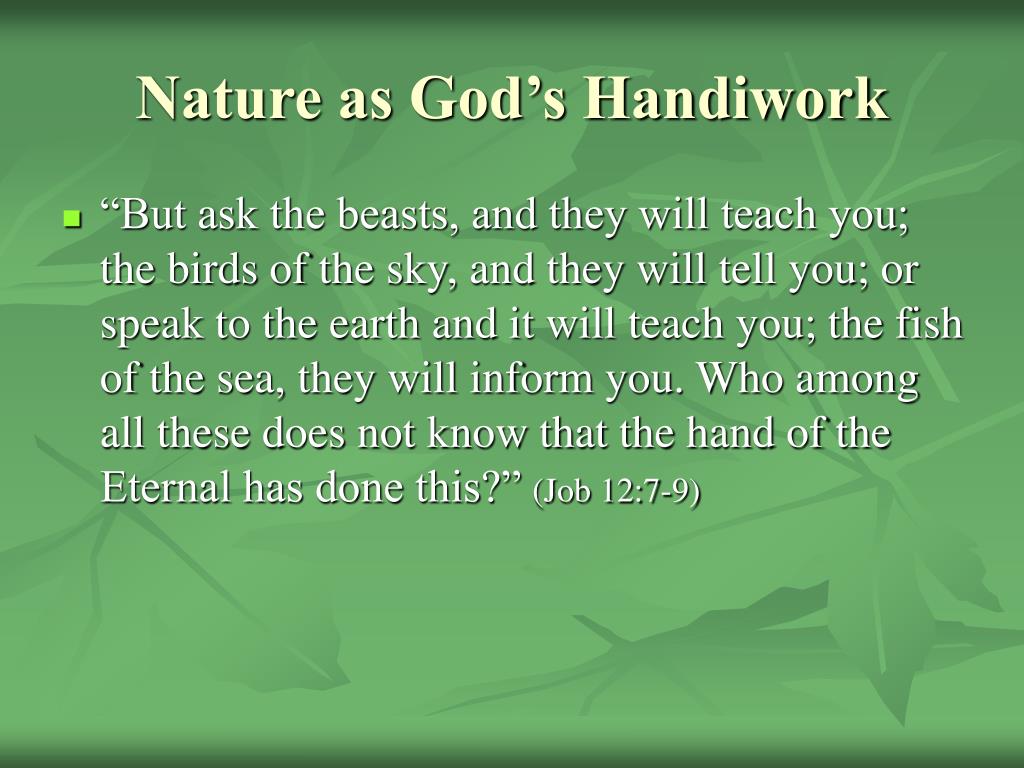 Nature as God’s Handiwork

“But ask the beasts, and they will teach you; the birds of the sky, and they will tell you; or speak to the earth and it will teach you; the fish of the sea, they will inform you. Who among all these does not know that the hand of the Eternal has done this?” (Job 12:7-9)